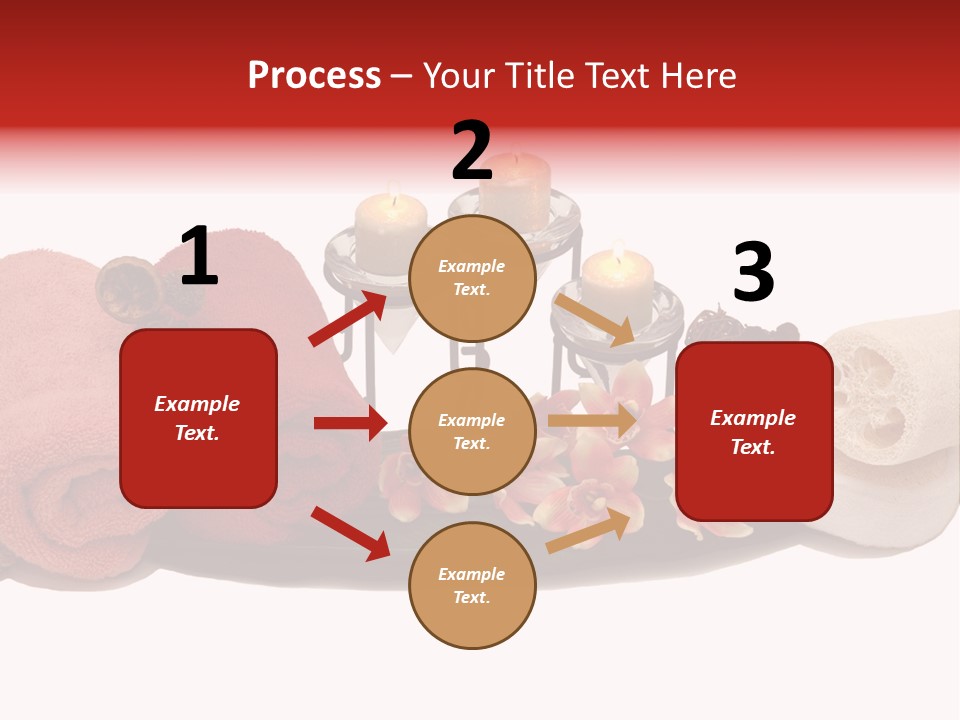 Process – Your Title Text Here

1

Example Text.

2

Example Text.

Example Text.

Example Text.

3

Example Text.